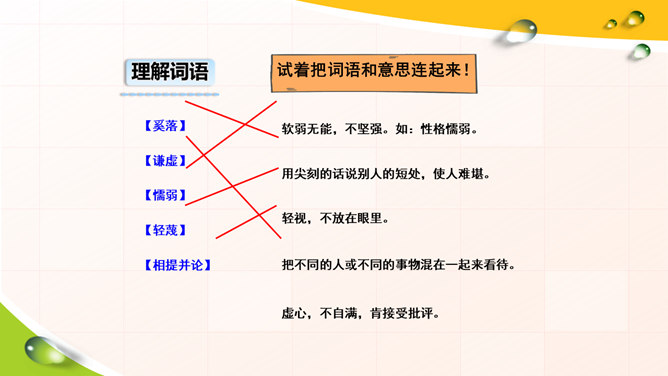 理解词语

试着把词语和意思连起来！

【奚落】
【谦虚】
【懦弱】
【轻蔑】
【相提并论】

软弱无能，不坚强。如：性格懦弱。

用尖刻的话说别人的短处，使人难堪。

轻视，不放在眼里。

把不同的人或不同的事物混在一起来看待。

虚心，不自满，肯接受批评。